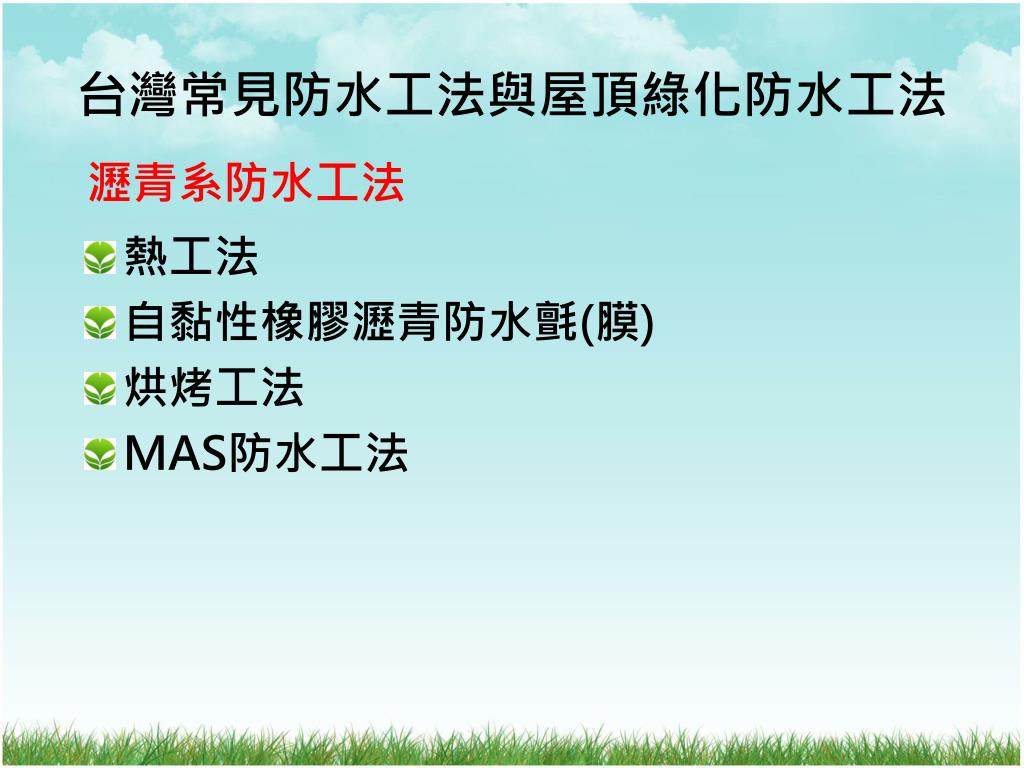 台灣常見防水工法與屋頂綠化防水工法

瀝青系防水工法

熱工法

自黏性橡膠瀝青防水氈(膜)

烘烤工法

MAS防水工法